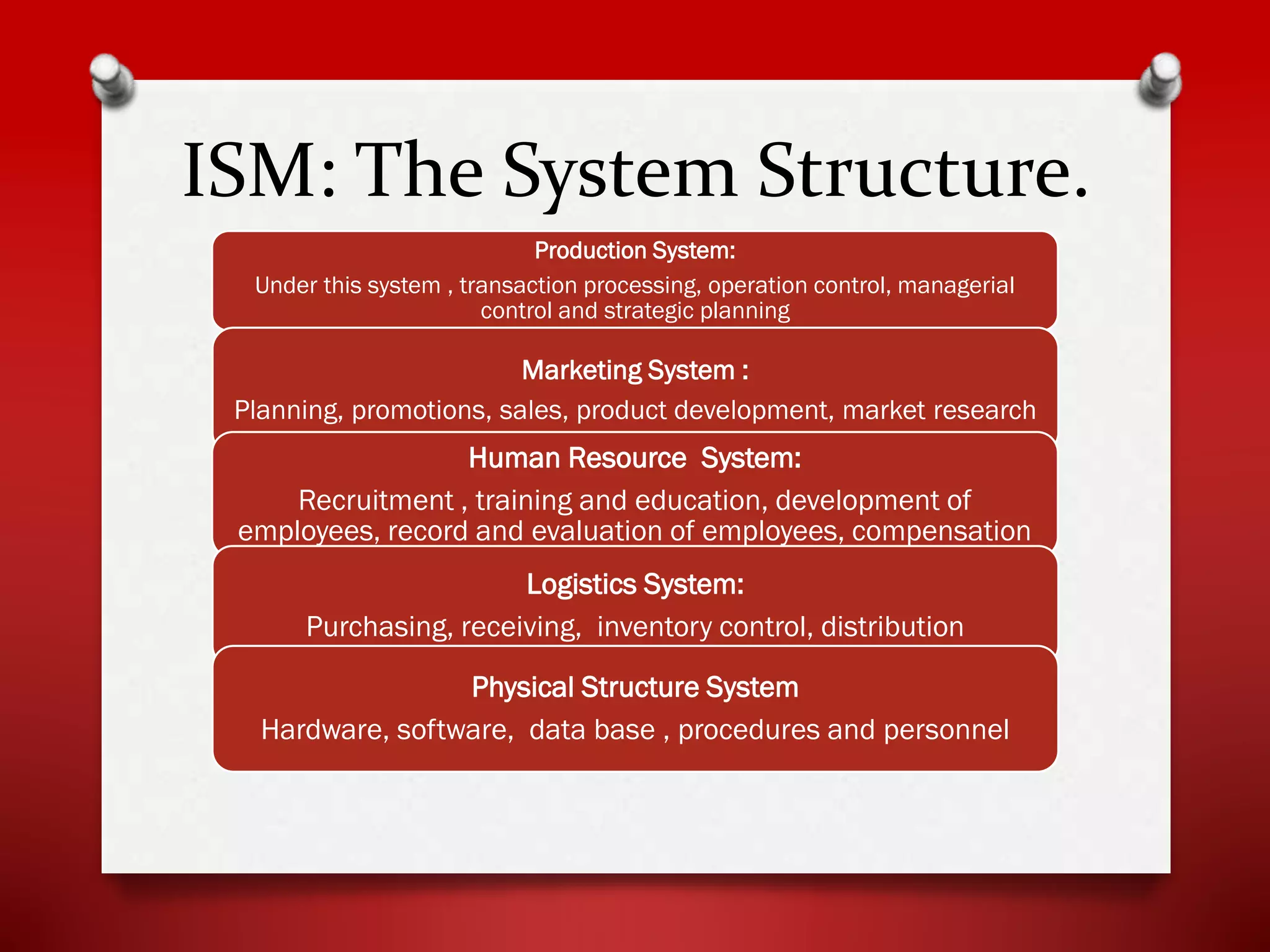 ISM: The System Structure.

Production System:

Under this system , transaction processing, operation control, managerial control and strategic planning

Marketing System :

Planning, promotions, sales, product development, market research

Human Resource System:

Recruitment , training and education, development of employees, record and evaluation of employees, compensation

Logistics System:

Purchasing, receiving, inventory control, distribution

Physical Structure System

Hardware, software, data base , procedures and personnel